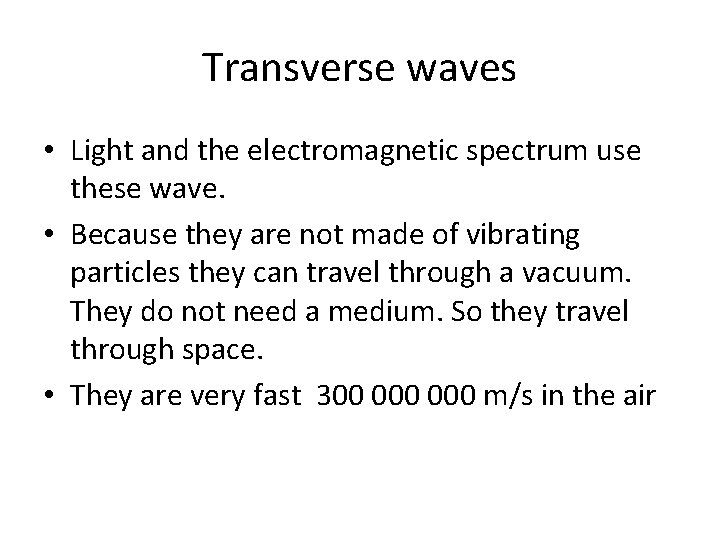 Transverse waves

• Light and the electromagnetic spectrum use these wave.
• Because they are not made of vibrating particles they can travel through a vacuum. They do not need a medium. So they travel through space.
• They are very fast 300 000 000 m/s in the air